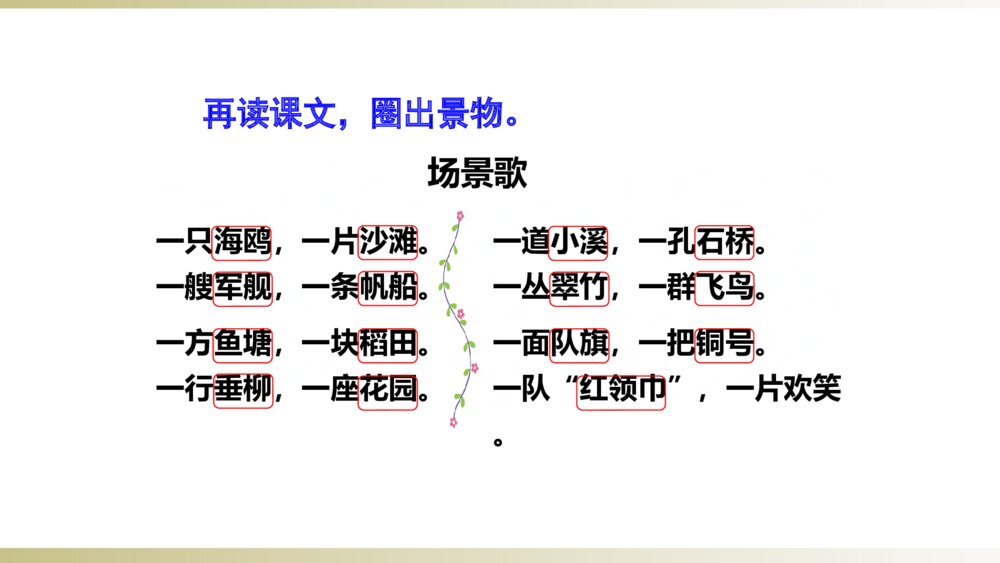 再读课文，圈出景物。

场景歌

一只海鸥，一片沙滩。
一艘军舰，一条帆船。
一方鱼塘，一块稻田。
一行垂柳，一座花园。

一道小溪，一孔石桥。
一丛翠竹，一群飞鸟。
一面队旗，一把铜号。
一队“红领巾”，一片欢笑。